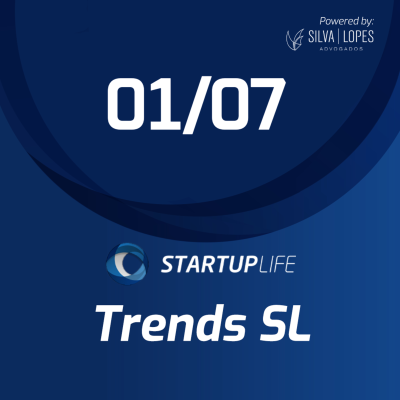 Powered by:
SILVA | LOPES
ADVOGADOS

01/07

STARTUPLIFE

Trends SL